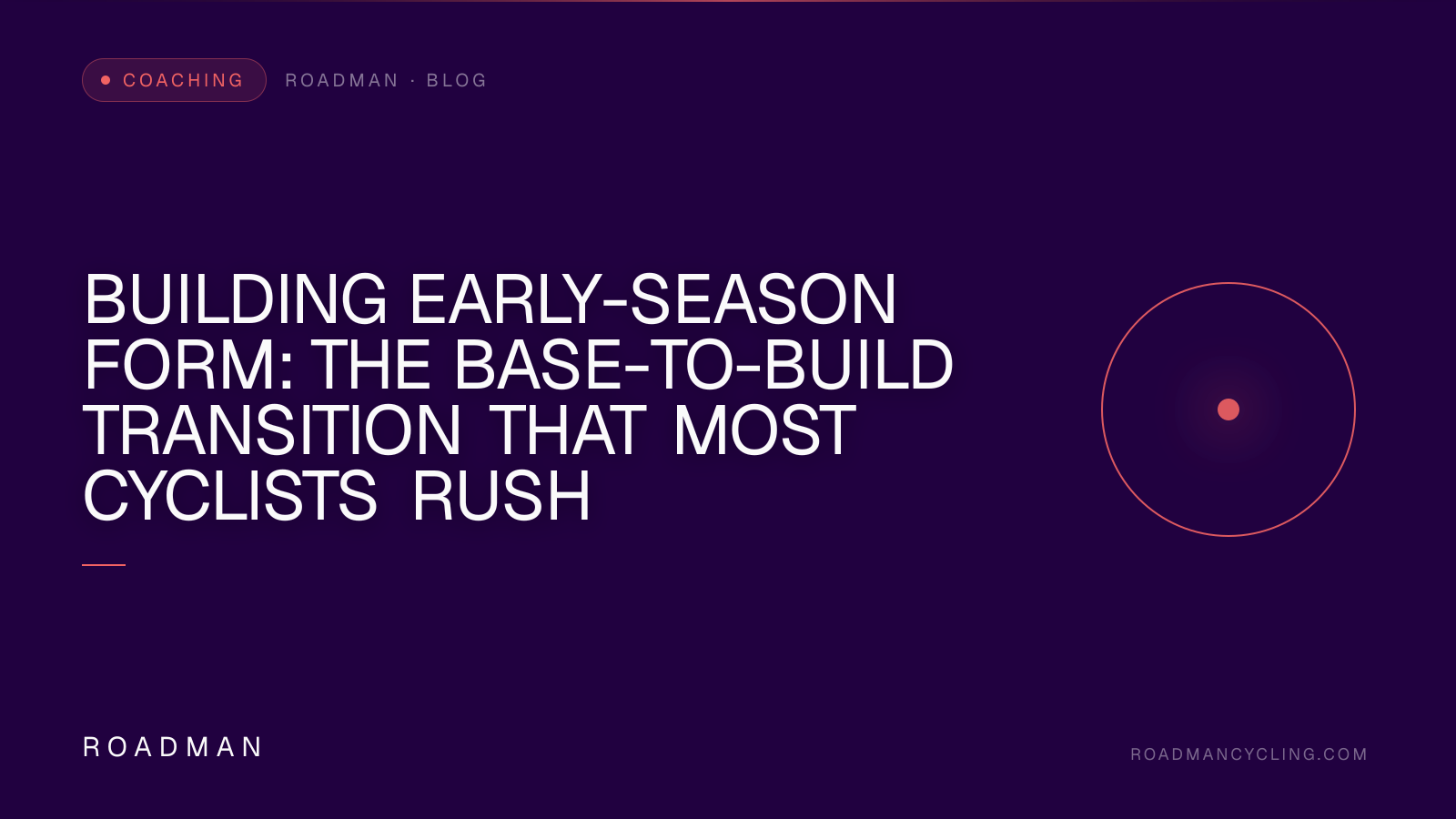 COACHING

ROADMAN · BLOG

BUILDING EARLY-SEASON FORM: THE BASE-TO-BUILD TRANSITION THAT MOST CYCLISTS RUSH

ROADMAN

ROADMANCYCLING.COM